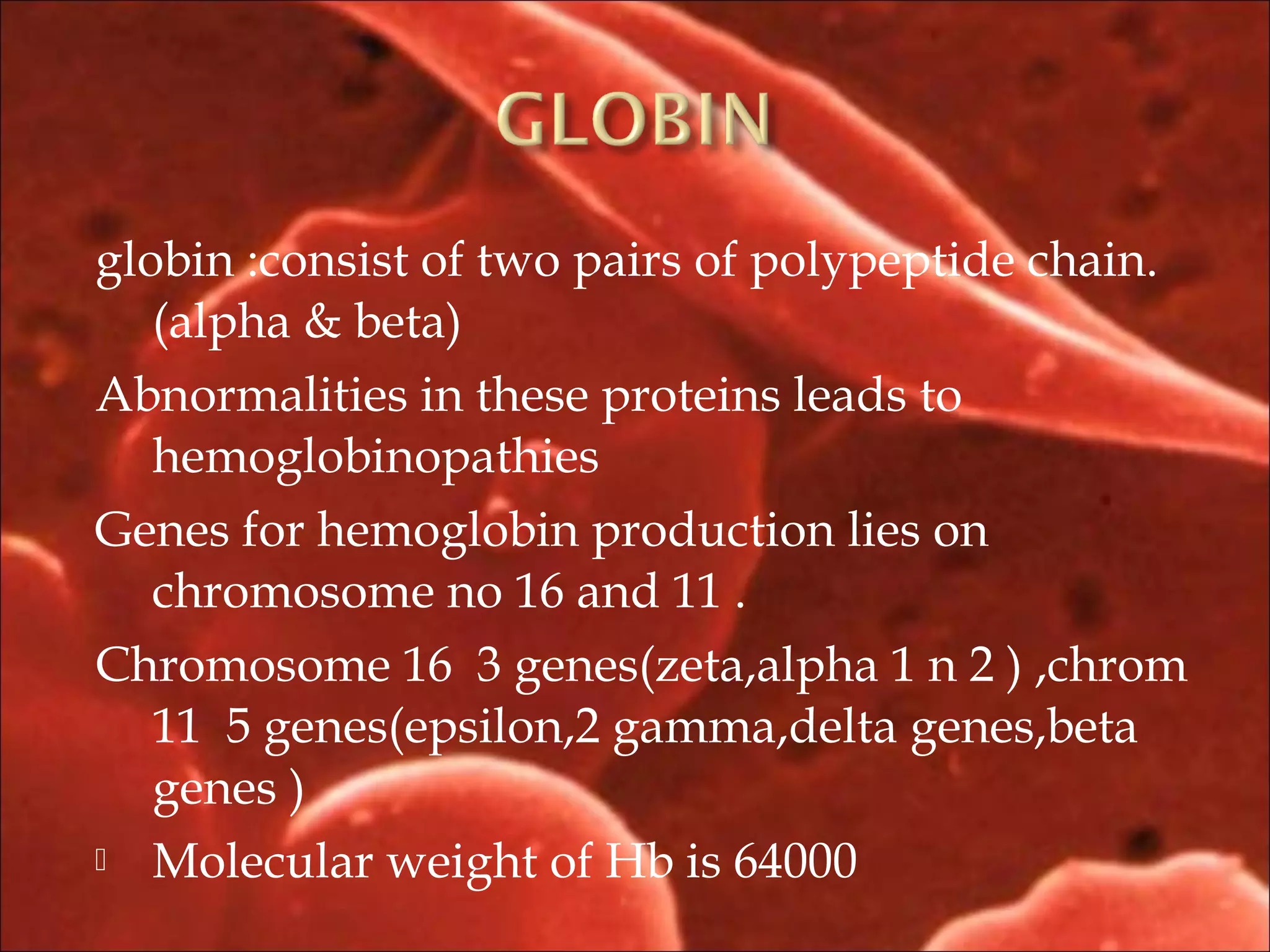 GLOBIN

globin :consist of two pairs of polypeptide chain. (alpha & beta)

Abnormalities in these proteins leads to hemoglobinopathies

Genes for hemoglobin production lies on chromosome no 16 and 11 .

Chromosome 16 3 genes(zeta,alpha 1 n 2 ) ,chrom 11 5 genes(epsilon,2 gamma,delta genes,beta genes )

Molecular weight of Hb is 64000